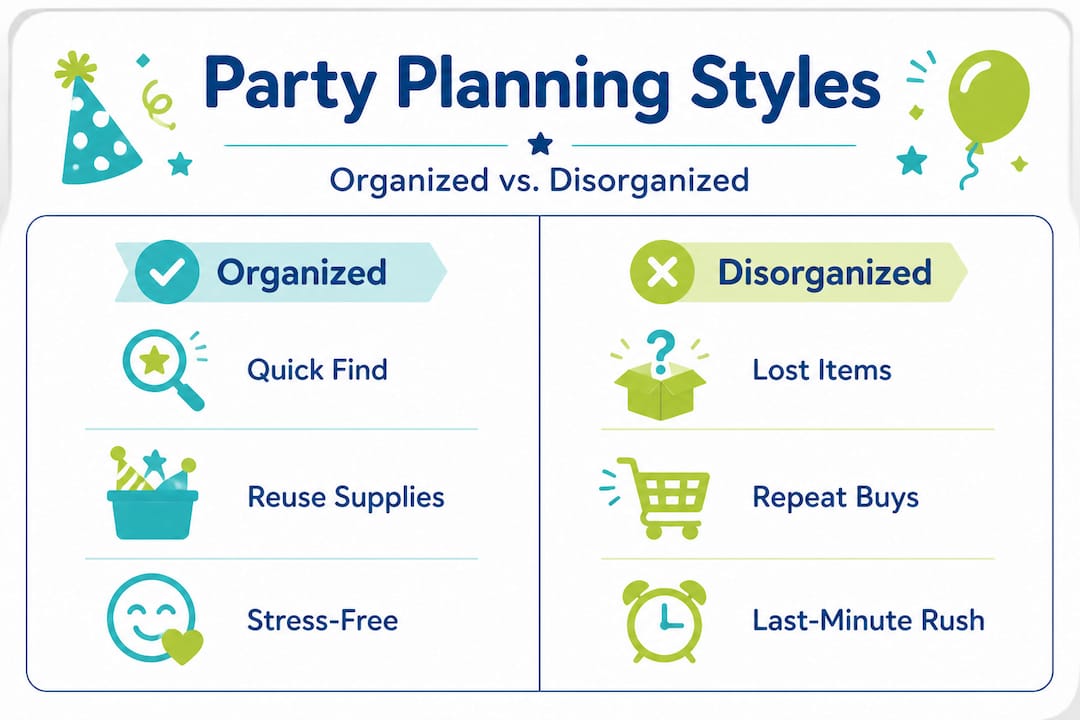 Party Planning Styles

Organized vs. Disorganized

Organized

Quick Find

Reuse Supplies

Stress-Free

Disorganized

Lost Items

Repeat Buys

Last-Minute Rush